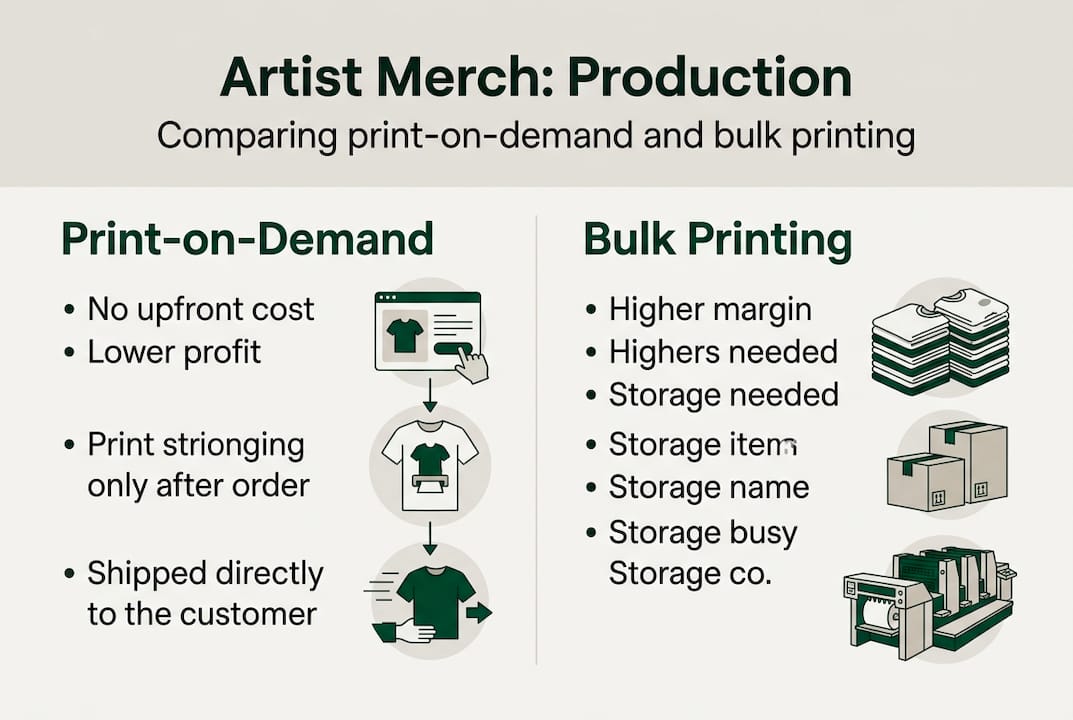 Artist Merch: Production

Comparing print-on-demand and bulk printing

Print-on-Demand

• No upfront cost
• Lower profit

• Print strionging only after order

• Shipped directly to the customer

Bulk Printing

• Higher margin
• Highers needed
• Storage needed

• Storage item
• Storage name
• Storage busy Storage co.